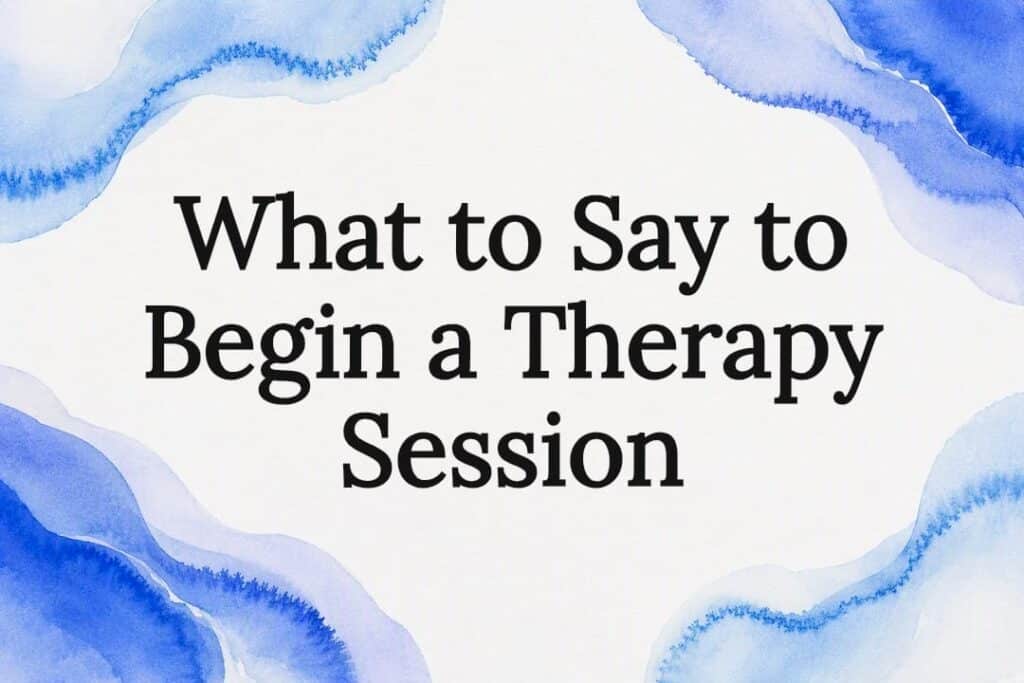 What to Say to Begin a Therapy Session